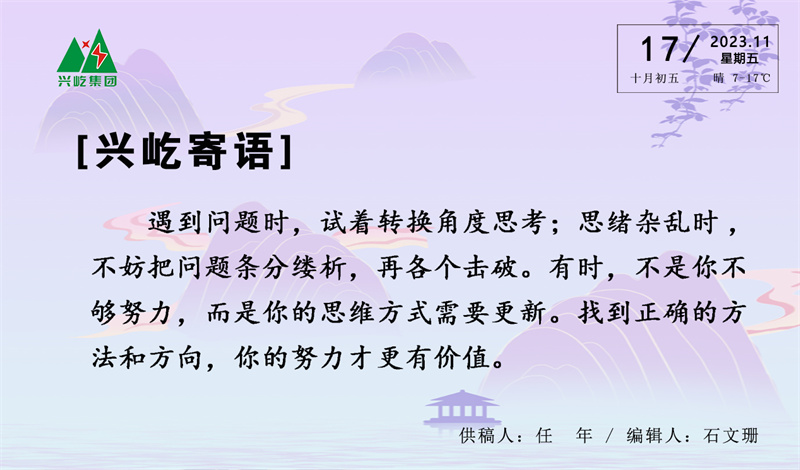 兴屹集团

17/ 2023.11 星期五
十月初五 晴 7-17℃

[兴屹寄语]

遇到问题时，试着转换角度思考；思绪杂乱时，不妨把问题条分缕析，再各个击破。有时，不是你不够努力，而是你的思维方式需要更新。找到正确的方法和方向，你的努力才更有价值。

供稿人：任 年 / 编辑人：石文珊